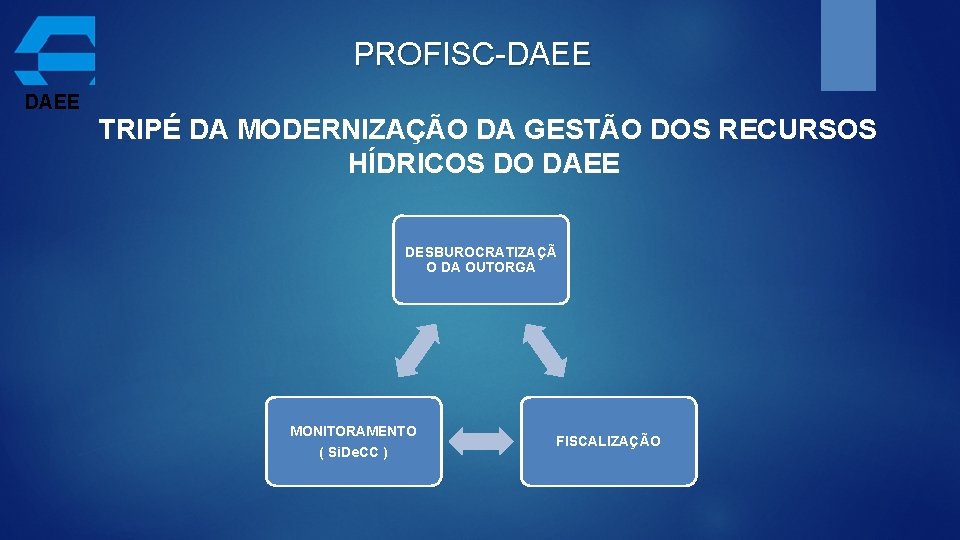 DAEE

PROFISC-DAEE

TRIPÉ DA MODERNIZAÇÃO DA GESTÃO DOS RECURSOS HÍDRICOS DO DAEE

DESBUROCRATIZAÇÃO DA OUTORGA

MONITORAMENTO ( SiDeCC )

FISCALIZAÇÃO